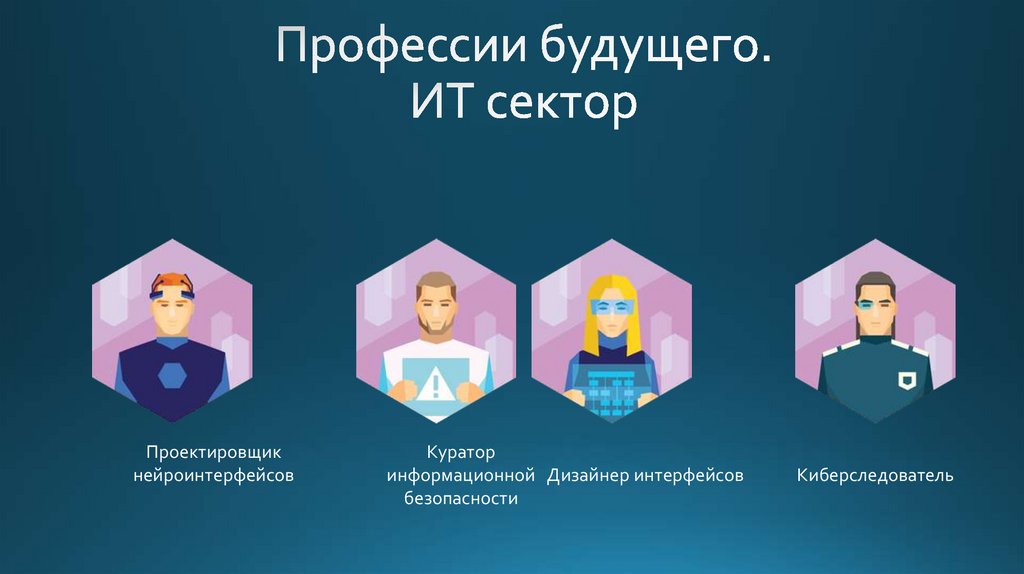 Профессии будущего.
ИТ сектор

Проектировщик нейроинтерфейсов

Куратор информационной безопасности

Дизайнер интерфейсов

Киберследователь